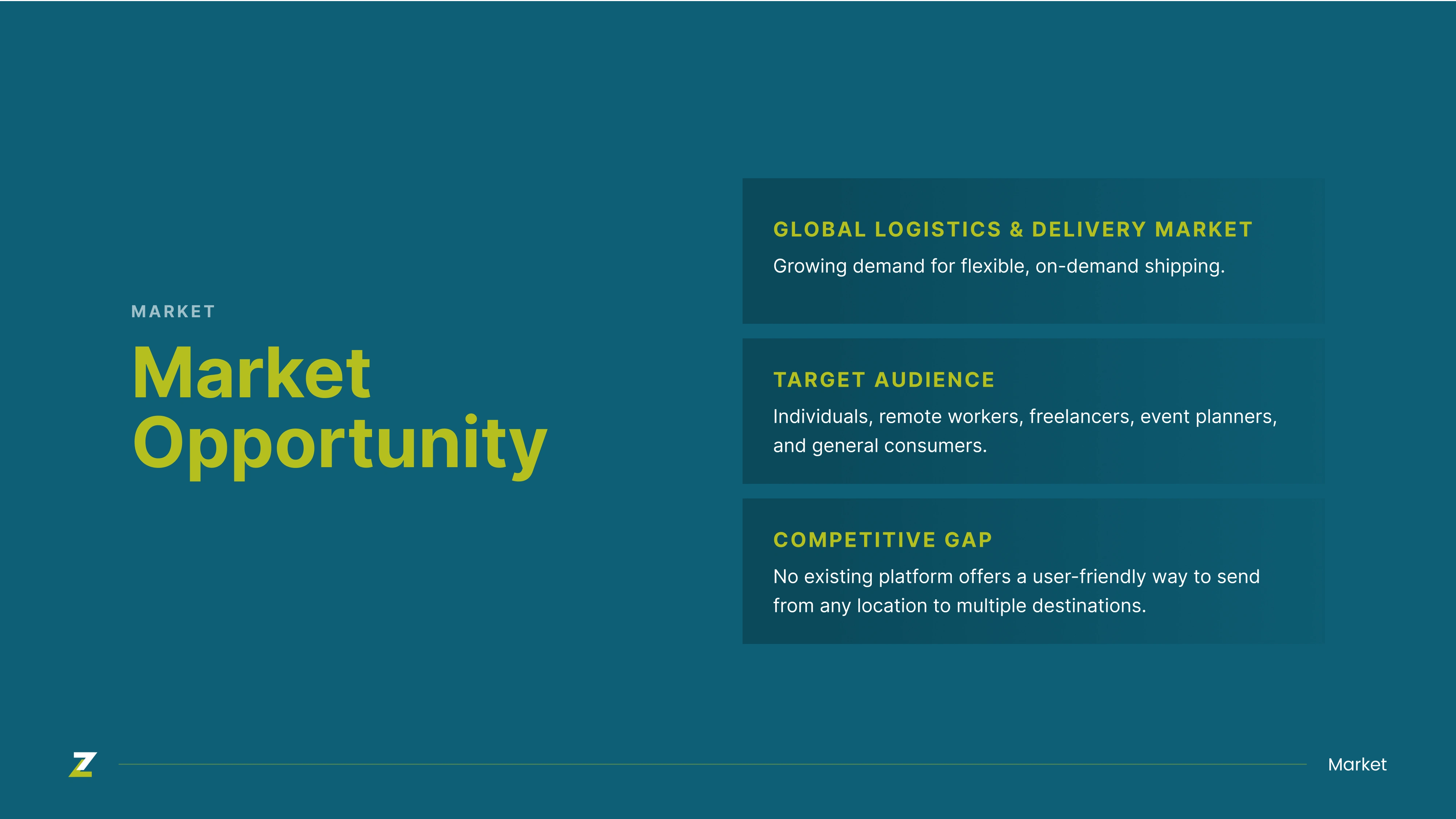 MARKET

Market Opportunity

GLOBAL LOGISTICS & DELIVERY MARKET

Growing demand for flexible, on-demand shipping.

TARGET AUDIENCE

Individuals, remote workers, freelancers, event planners, and general consumers.

COMPETITIVE GAP

No existing platform offers a user-friendly way to send from any location to multiple destinations.

Z

Market